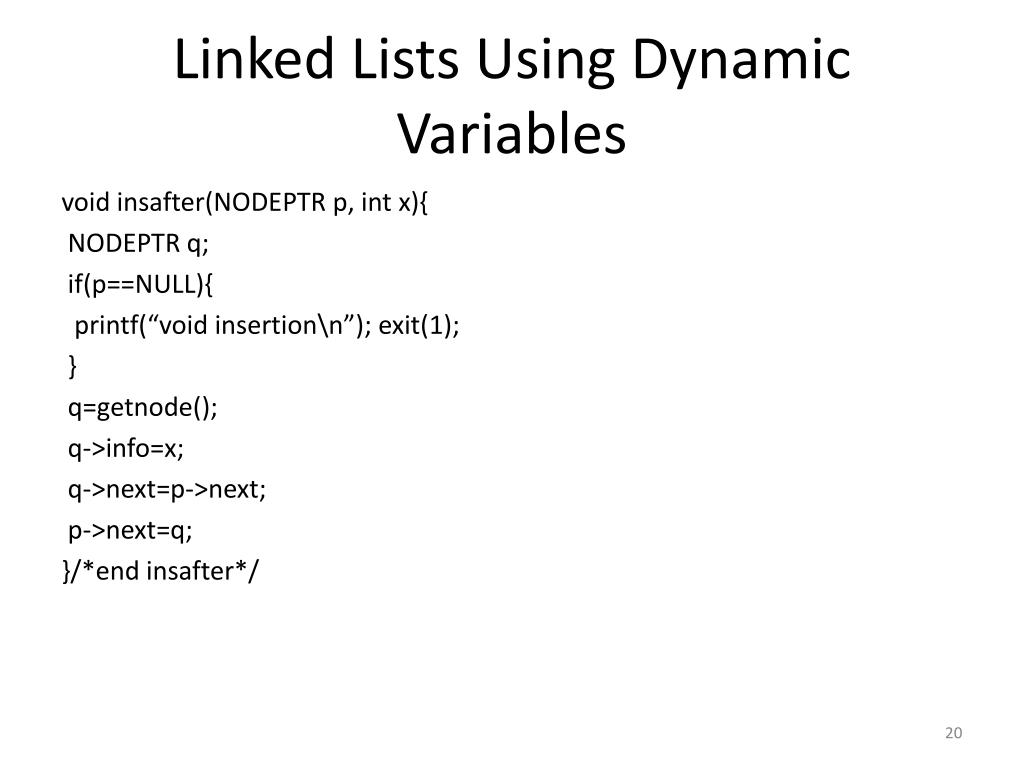 Linked Lists Using Dynamic Variables

void insafter(NODEPTR p, int x){
 NODEPTR q;
 if(p==NULL){
  printf(“void insertion\n”); exit(1);
 }
 q=getnode();
 q->info=x;
 q->next=p->next;
 p->next=q;
}/*end insafter*/

20